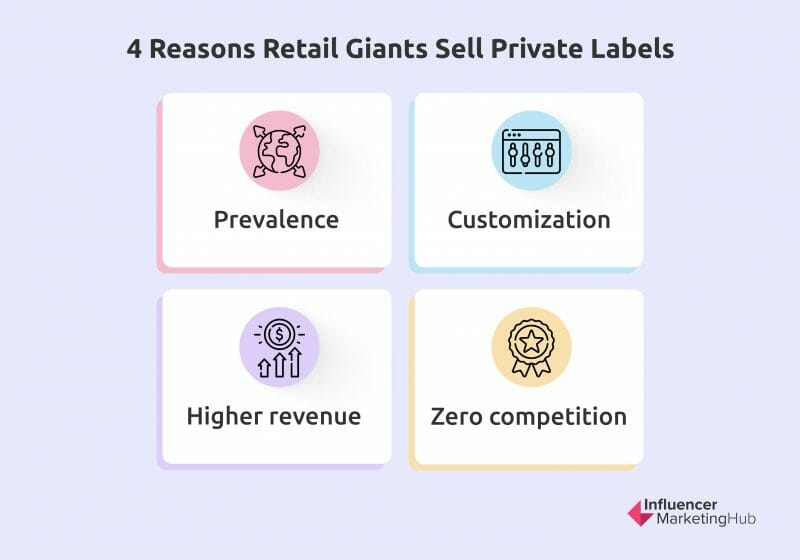 4 Reasons Retail Giants Sell Private Labels

Prevalence

Customization

Higher revenue

Zero competition

Influencer MarketingHub